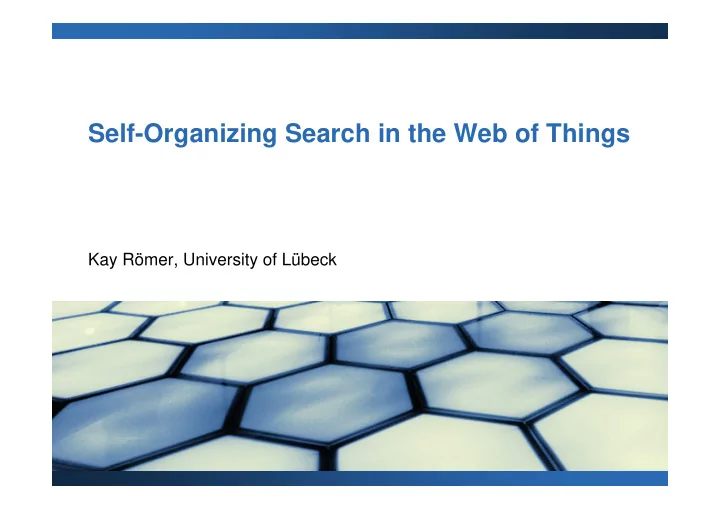 Self-Organizing Search in the Web of Things

Kay Römer, University of Lübeck